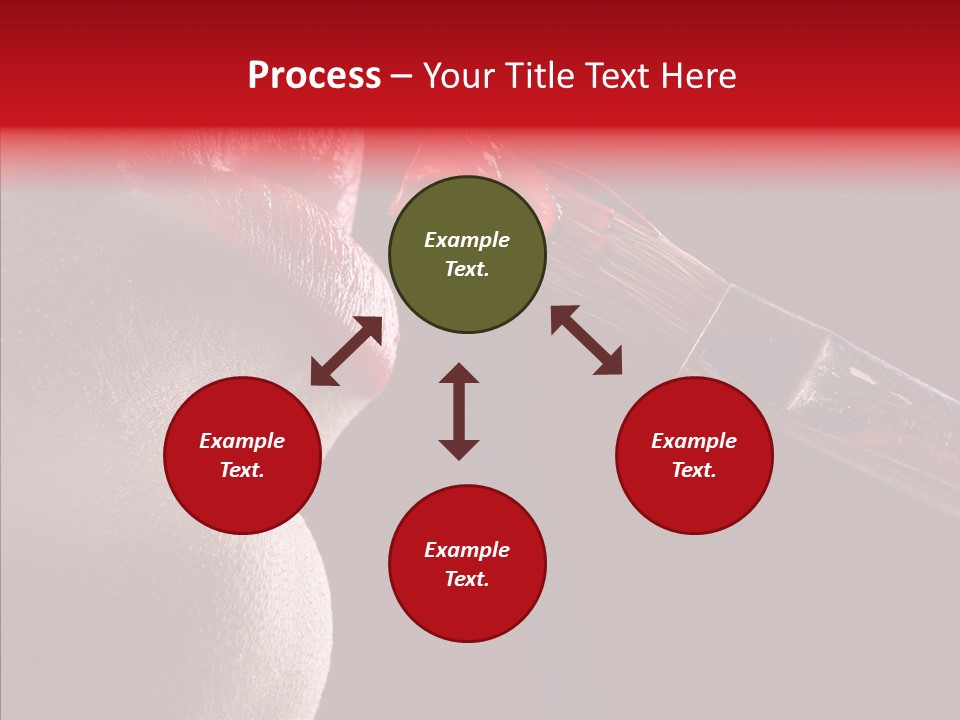 Process – Your Title Text Here

Example Text.

Example Text.

Example Text.

Example Text.